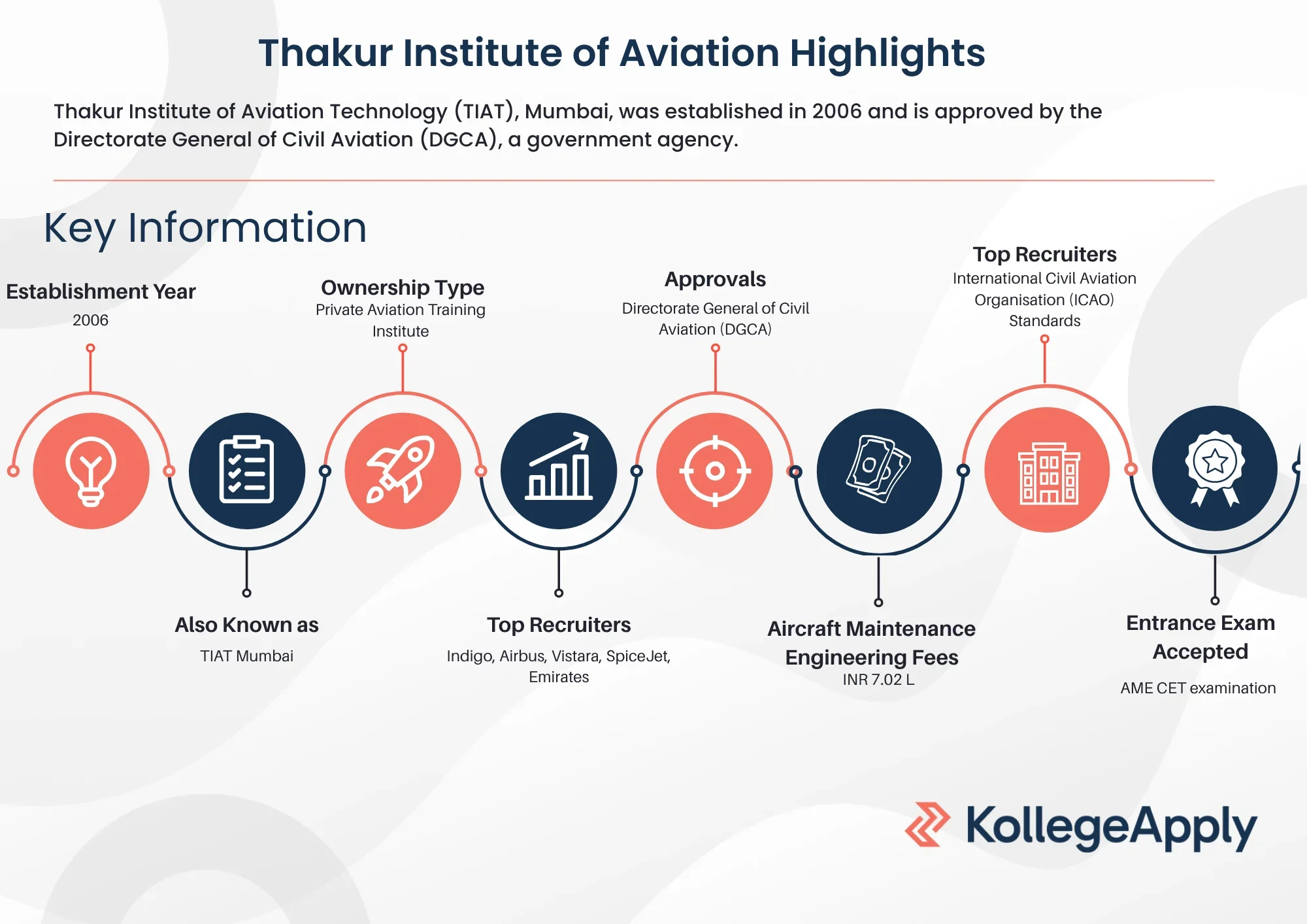 Thakur Institute of Aviation Highlights

Thakur Institute of Aviation Technology (TIAT), Mumbai, was established in 2006 and is approved by the Directorate General of Civil Aviation (DGCA), a government agency.

Key Information

Establishment Year
2006

Ownership Type
Private Aviation Training Institute

Approvals
Directorate General of Civil Aviation (DGCA)

Top Recruiters
International Civil Aviation Organisation (ICAO) Standards

Also Known as
TIAT Mumbai

Top Recruiters
Indigo, Airbus, Vistara, SpiceJet, Emirates

Aircraft Maintenance Engineering Fees
INR 7.02 L

Entrance Exam Accepted
AME CET examination

KollegeApply